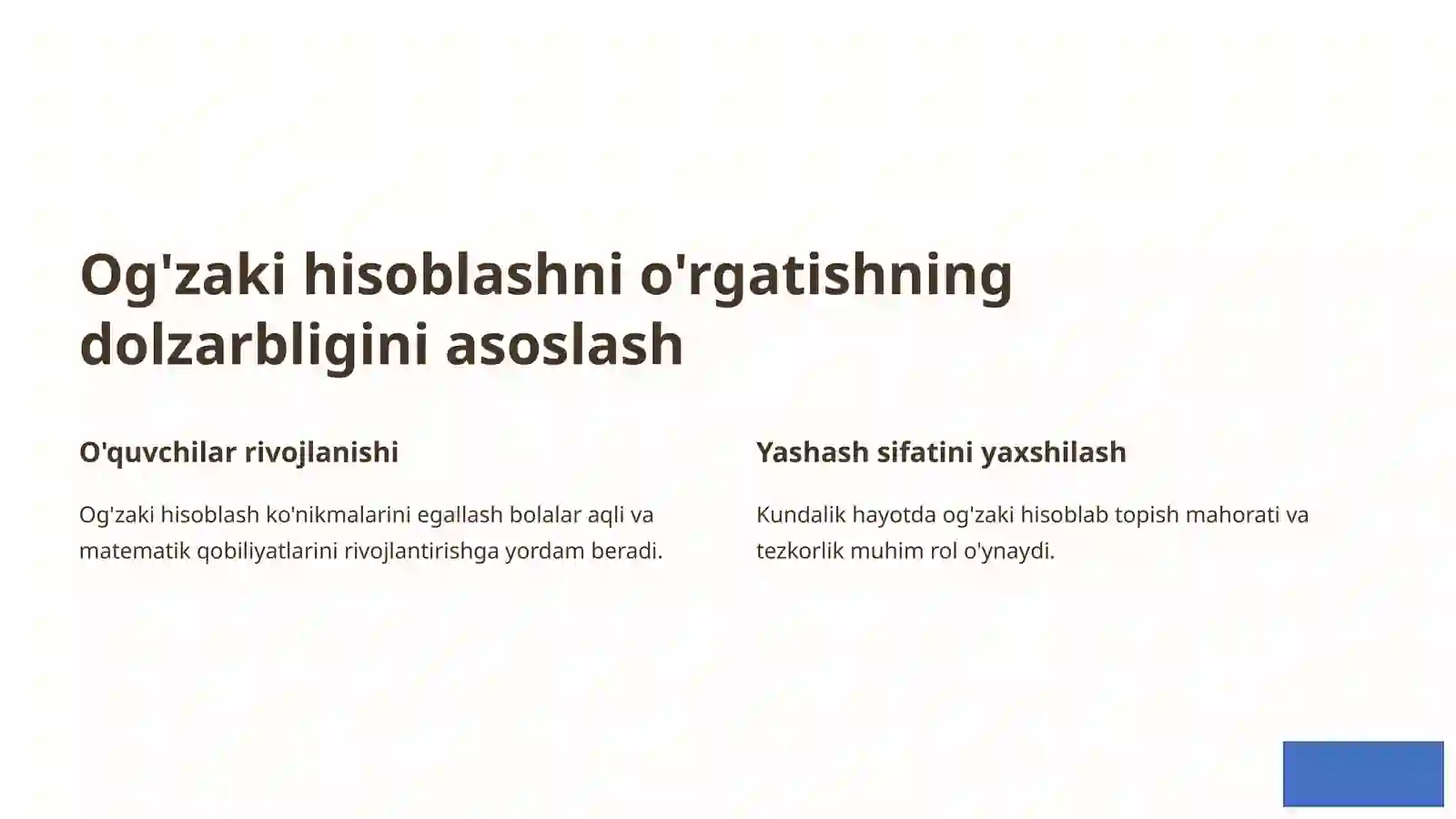 Og'zaki hisoblashni o'rgatishning dolzarbligini asoslash

O'quvchilar rivojlanishi

Og'zaki hisoblash ko'nikmalarini egallash bolalar aqli va matematik qobiliyatlarini rivojlantirishga yordam beradi.

Yashash sifatini yaxshilash

Kundalik hayotda og'zaki hisoblab topish mahorati va tezkorlik muhim rol o'ynaydi.